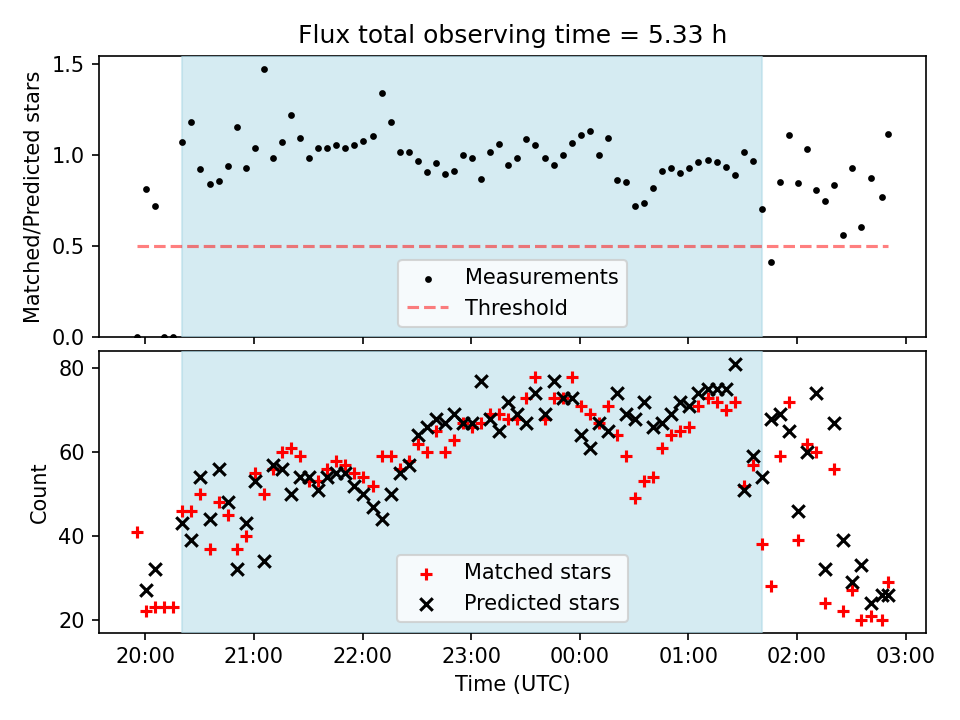 Flux total observing time = 5.33 h

Matched/Predicted stars

1.5
1.0
0.5
0.0

Measurements
Threshold

Count

80
60
40
20

Matched stars
Predicted stars

20:00 21:00 22:00 23:00 00:00 01:00 02:00 03:00

Time (UTC)